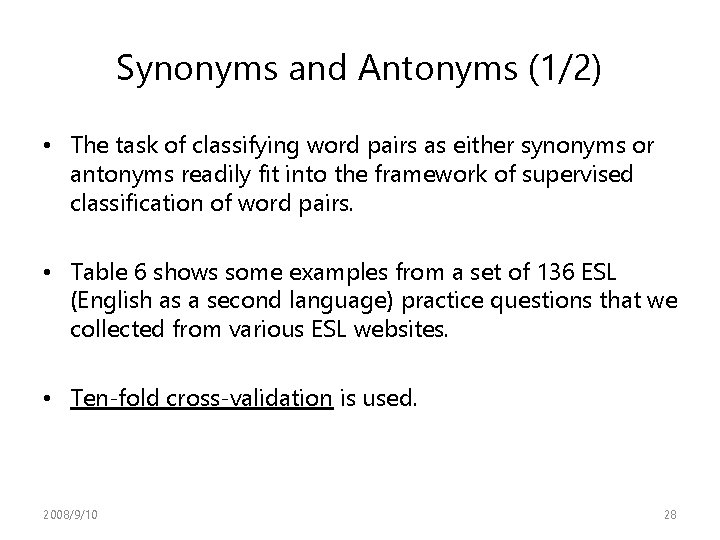 Synonyms and Antonyms (1/2)

• The task of classifying word pairs as either synonyms or antonyms readily fit into the framework of supervised classification of word pairs.

• Table 6 shows some examples from a set of 136 ESL (English as a second language) practice questions that we collected from various ESL websites.

• Ten-fold cross-validation is used.

2008/9/10

28